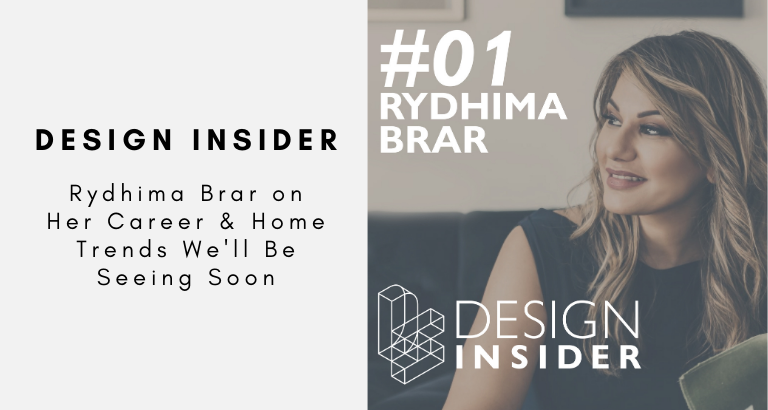 DESIGN INSIDER

Rydhima Brar on Her Career & Home Trends We'll Be Seeing Soon

#01
RYDHIMA
BRAR

DESIGN
INSIDER